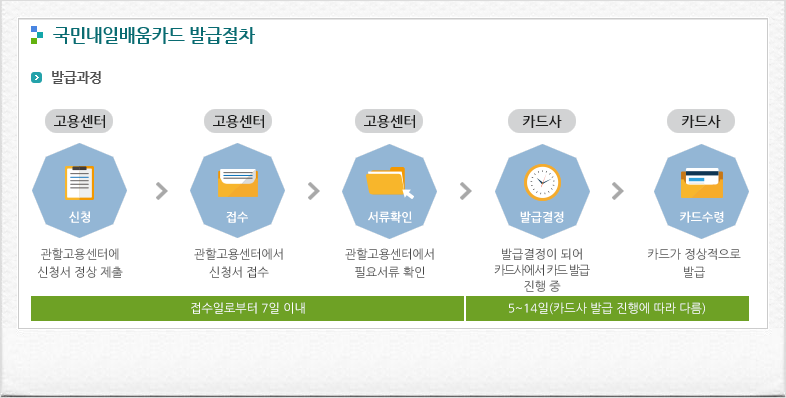 국민내일배움카드 발급절차

발급과정

고용센터
신청
관할고용센터에 신청서 정상 제출

고용센터
접수
관할고용센터에서 신청서 접수

고용센터
서류확인
관할고용센터에서 필요서류 확인

카드사
발급결정
발급결정이 되어 카드사에서 카드 발급 진행 중

카드사
카드수령
카드가 정상적으로 발급

접수일로부터 7일 이내

5~14일(카드사 발급 진행에 따라 다름)